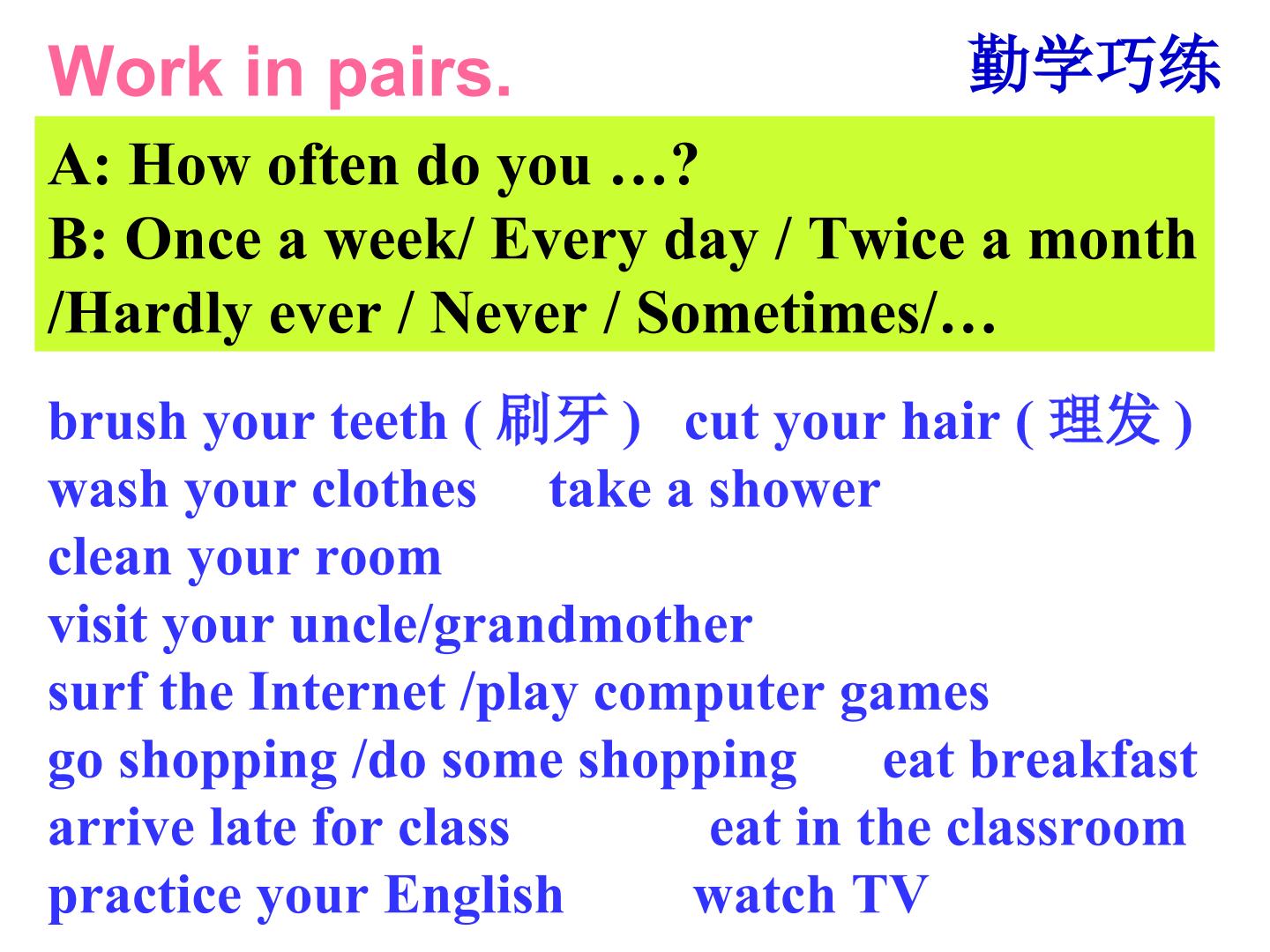 Work in pairs.

勤学巧练

A: How often do you …?
B: Once a week/ Every day / Twice a month /Hardly ever / Never / Sometimes/…

brush your teeth (刷牙) cut your hair (理发)
wash your clothes take a shower
clean your room
visit your uncle/grandmother
surf the Internet /play computer games
go shopping /do some shopping eat breakfast
arrive late for class eat in the classroom
practice your English watch TV